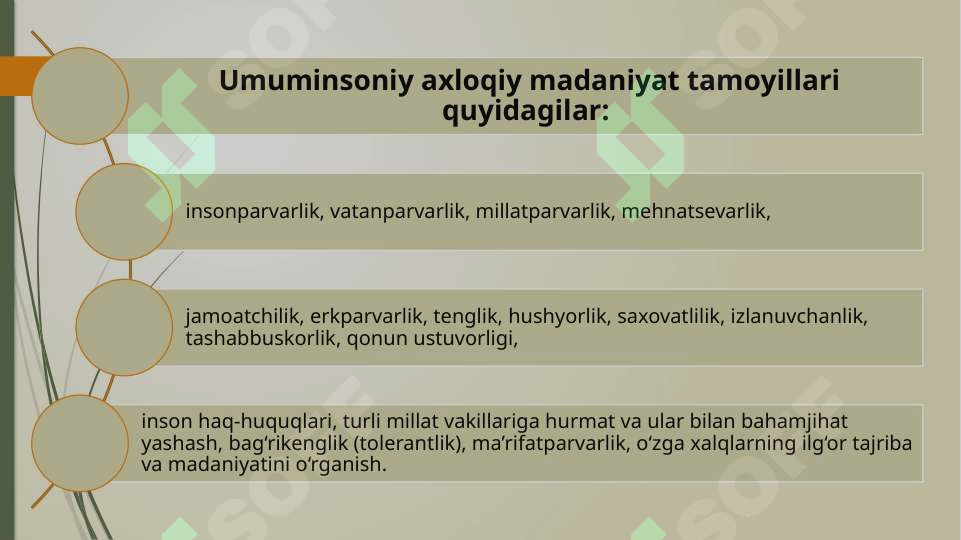 Umuminsoniy axloqiy madaniyat tamoyillari quyidagilar:

insonparvarlik, vatanparvarlik, millatparvarlik, mehnatsevarlik,

jamoatchilik, erkparvarlik, tenglik, hushyorlik, saxovatlilik, izlanuvchanlik, tashabbuskorlik, qonun ustuvorligi,

inson haq-huquqlari, turli millat vakillariga hurmat va ular bilan bahamjihat yashash, bag‘rikenglik (tolerantlik), ma’rifatparvarlik, o‘zga xalqlarning ilg‘or tajriba va madaniyatini o‘rganish.